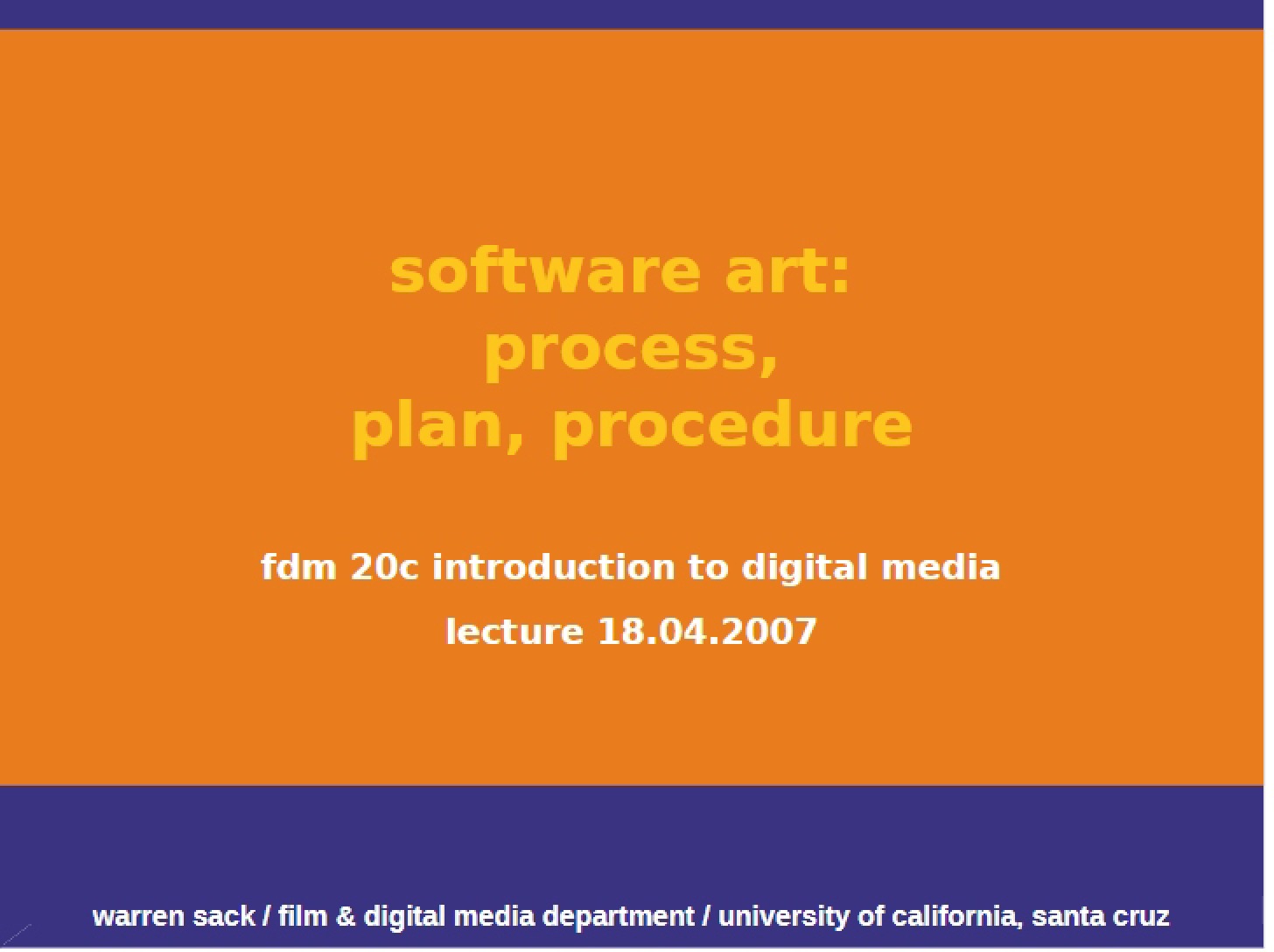 software art:
process,
plan, procedure

fdm 20c introduction to digital media

lecture 18.04.2007

warren sack / film & digital media department / university of california, santa cruz